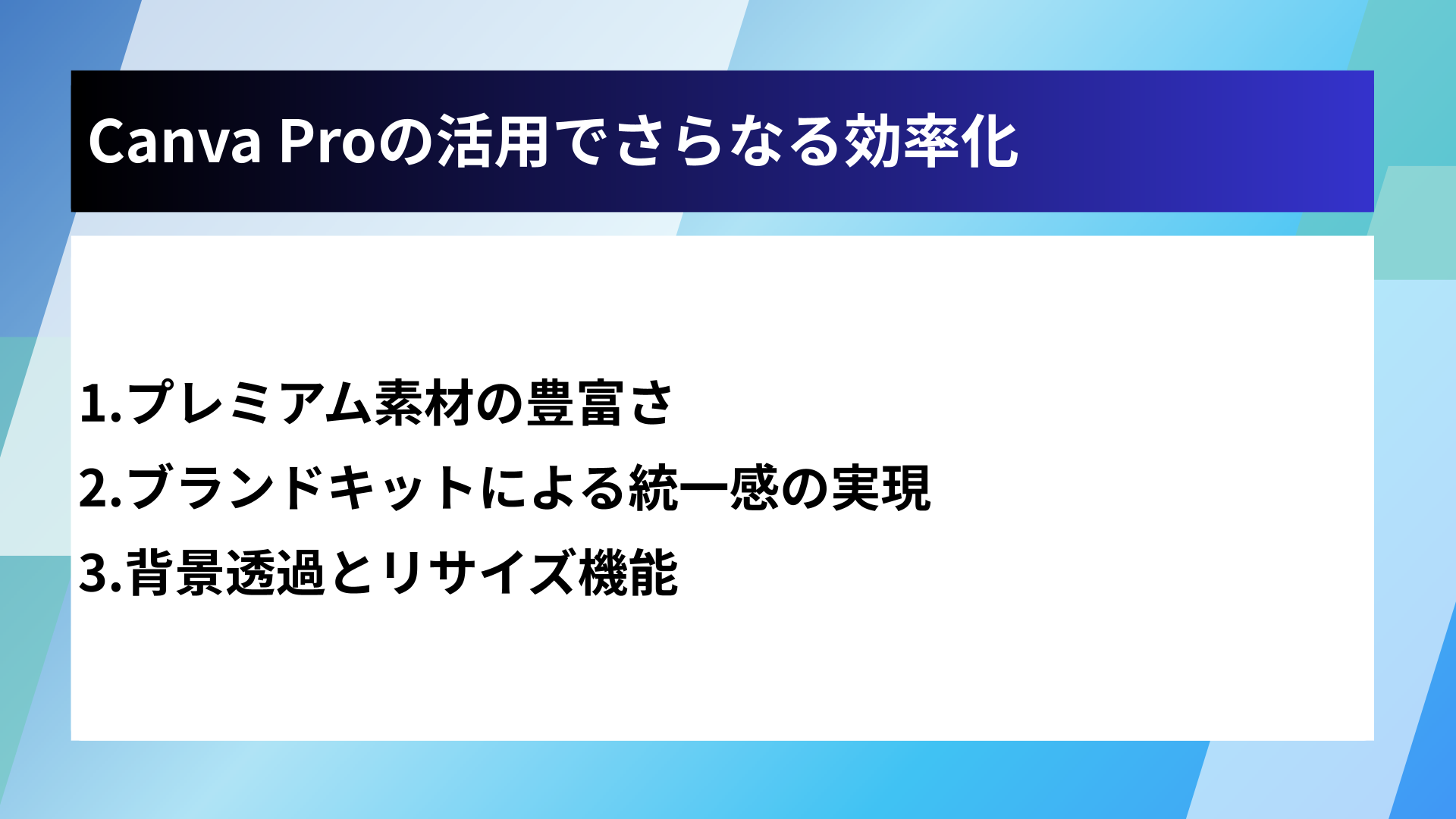 Canva Proの活用でさらなる効率化

1.プレミアム素材の豊富さ
2.ブランドキットによる統一感の実現
3.背景透過とリサイズ機能